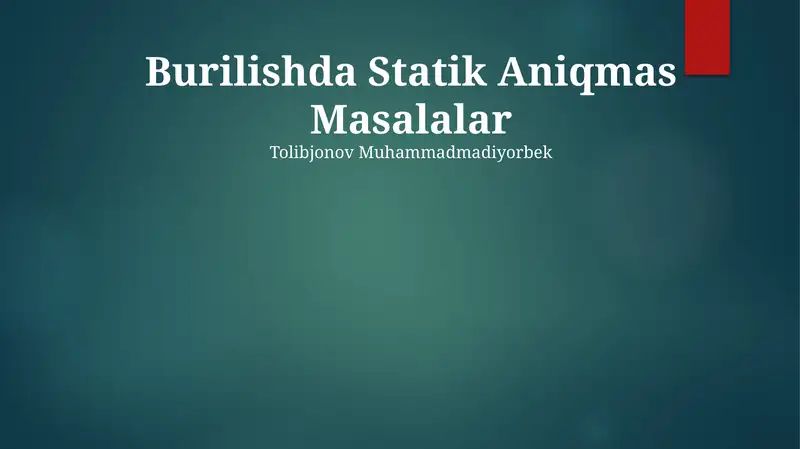 Burilishda Statik Aniqmas Masalalar
Tolibjonov Muhammadmadiyorbek